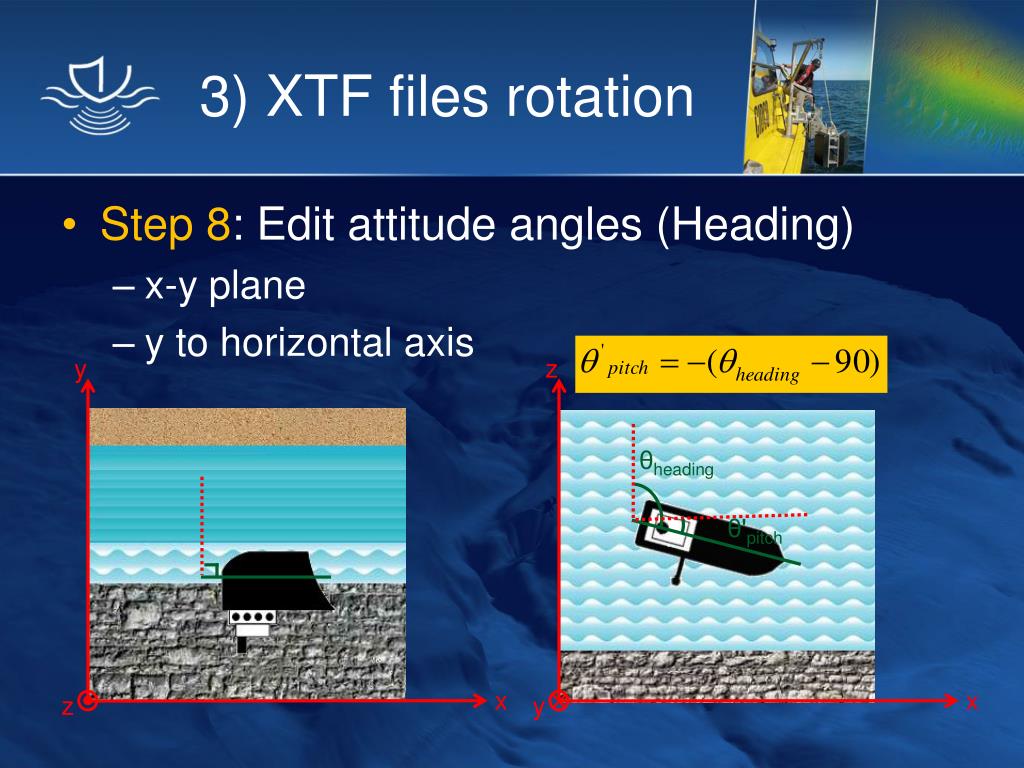 3) XTF files rotation

• Step 8: Edit attitude angles (Heading)
– x-y plane
– y to horizontal axis

$\theta'_{pitch} = -(\theta_{heading} - 90)$

y

z

x

z

$\theta_{heading}$

$\theta'_{pitch}$

y

x